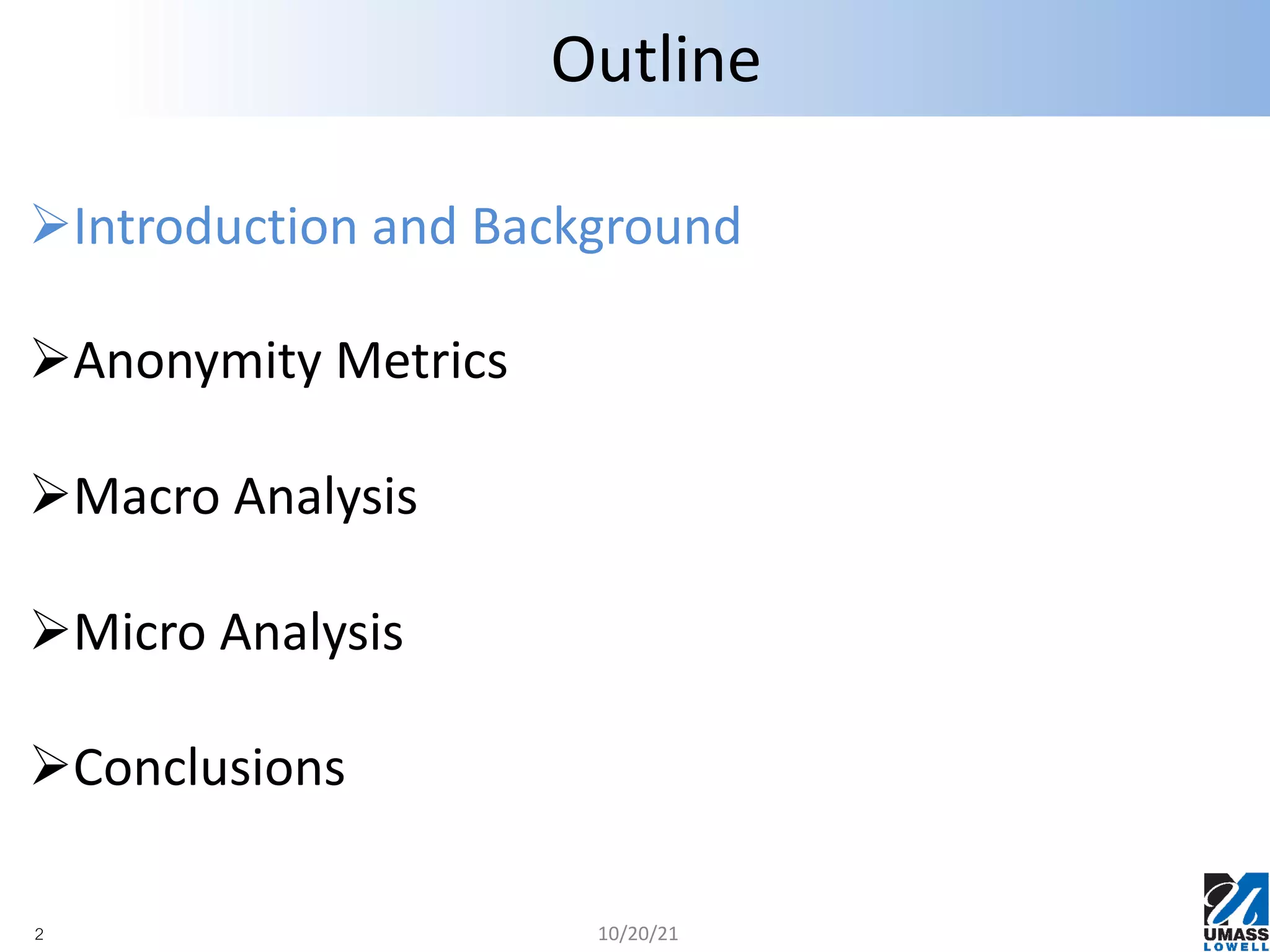 Outline

➢Introduction and Background

➢Anonymity Metrics

➢Macro Analysis

➢Micro Analysis

➢Conclusions

2

10/20/21

UMASS LOWELL